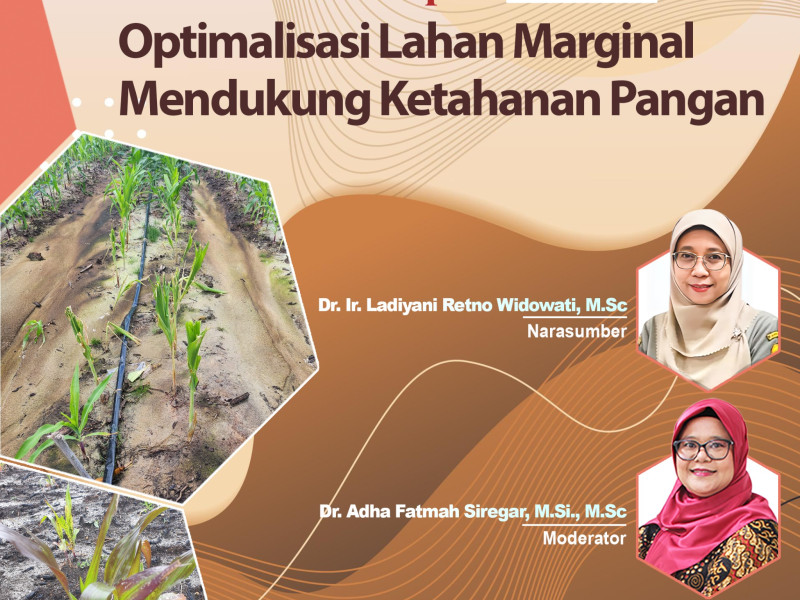 Optimalisasi Lahan Marginal Mendukung Ketahanan Pangan

Dr. Ir. Ladiyani Retno Widowati, M.Sc
Narasumber

Dr. Adha Fatmah Siregar, M.Si., M.Sc
Moderator